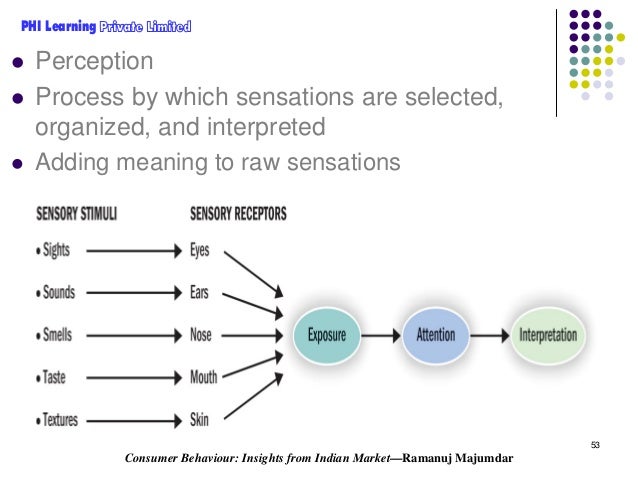 PHI Learning Private Limited

- Perception
- Process by which sensations are selected, organized, and interpreted
- Adding meaning to raw sensations

SENSORY STIMULI

• Sights
• Sounds
• Smells
• Taste
• Textures

SENSORY RECEPTORS

Eyes
Ears
Nose
Mouth
Skin

Exposure

Attention

Interpretation

53

Consumer Behaviour: Insights from Indian Market—Ramanuj Majumdar